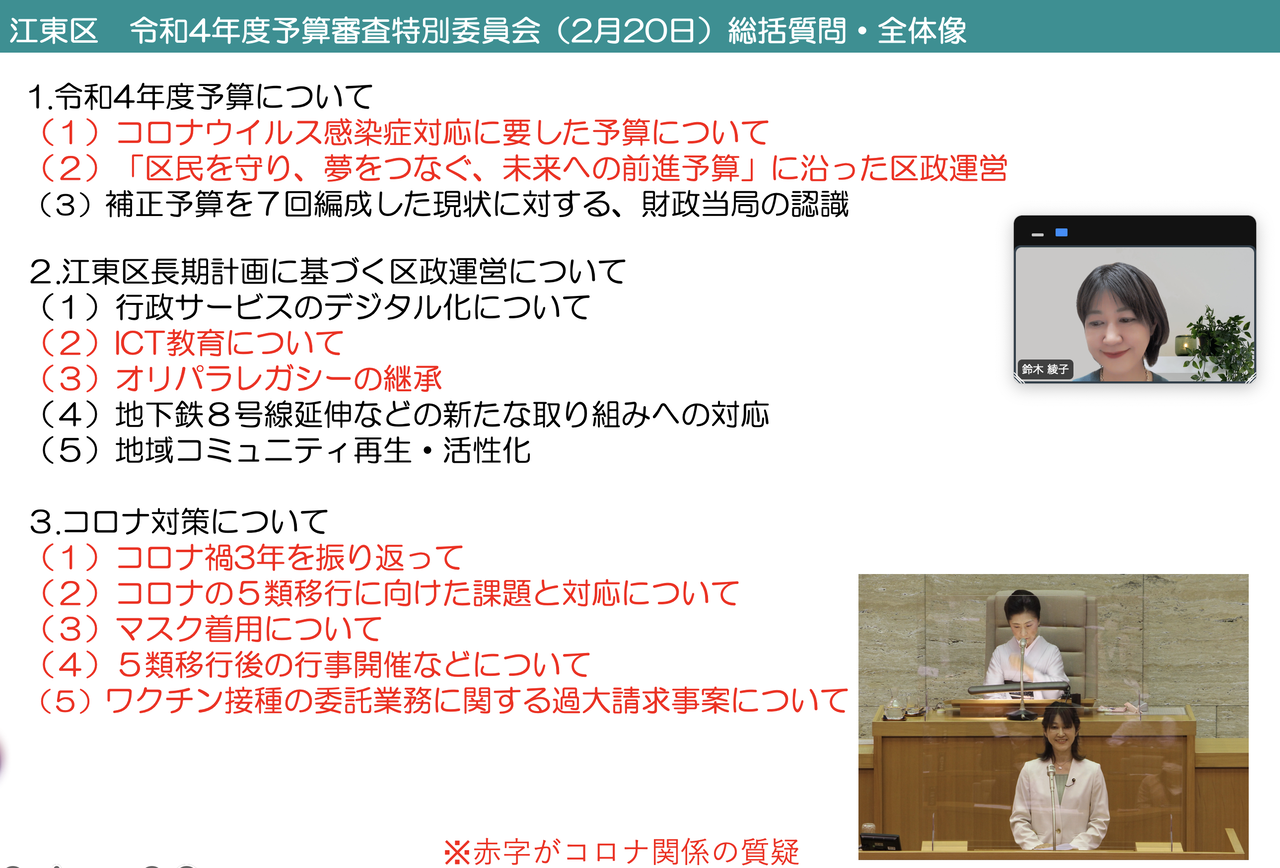 江東区　令和4年度予算審査特別委員会（2月20日）総括質問・全体像

1.令和4年度予算について
（１）コロナウイルス感染症対応に要した予算について
（２）「区民を守り、夢をつなぐ、未来への前進予算」に沿った区政運営
（３）補正予算を７回編成した現状に対する、財政当局の認識

2.江東区長期計画に基づく区政運営について
（１）行政サービスのデジタル化について
（２）ICT教育について
（３）オリパラレガシーの継承
（４）地下鉄８号線延伸などの新たな取り組みへの対応
（５）地域コミュニティ再生・活性化

3.コロナ対策について
（１）コロナ禍3年を振り返って
（２）コロナの５類移行に向けた課題と対応について
（３）マスク着用について
（４）５類移行後の行事開催などについて
（5）ワクチン接種の委託業務に関する過大請求事案について

鈴木 綾子

※赤字がコロナ関係の質疑